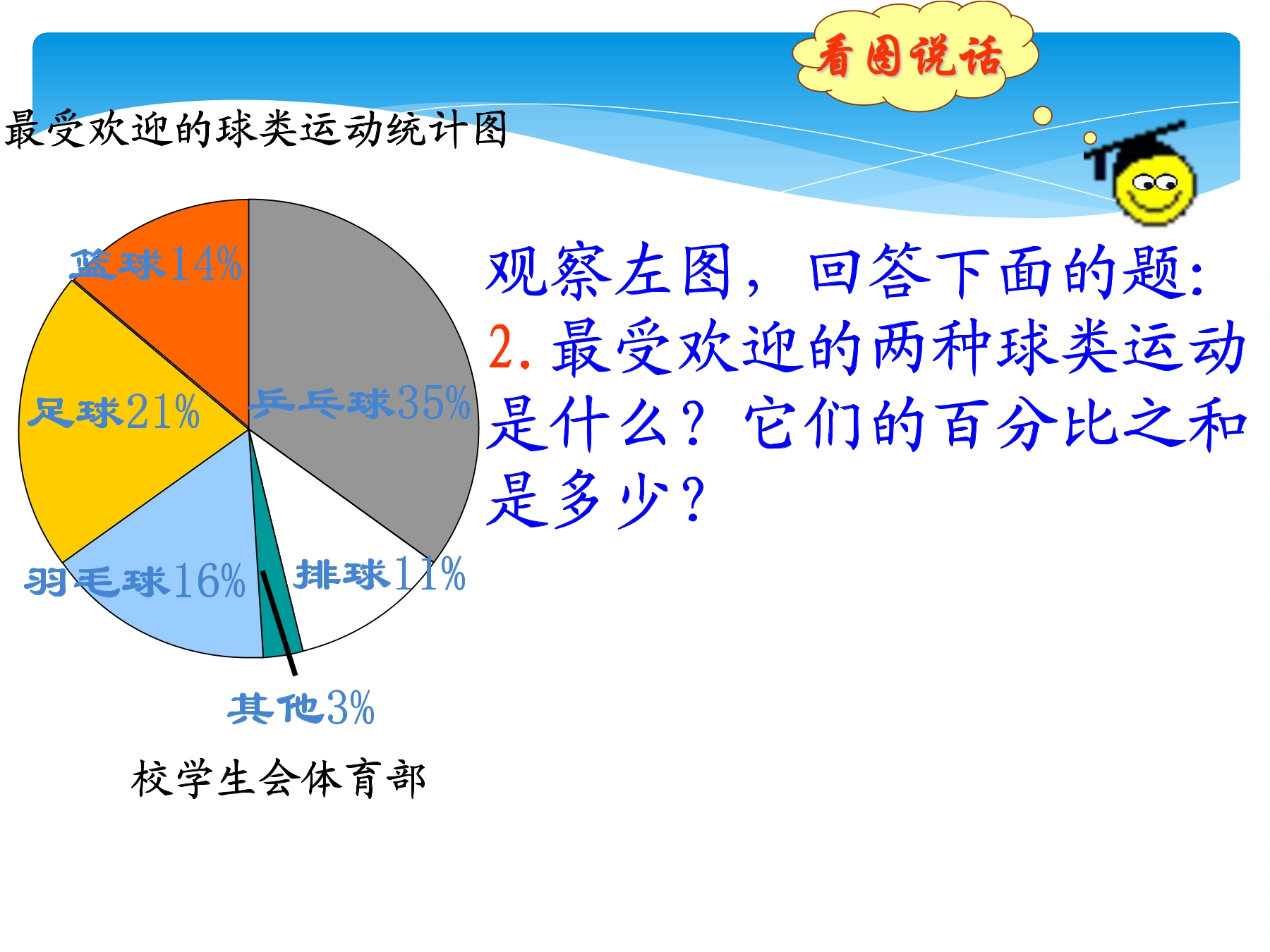 看图说话

最受欢迎的球类运动统计图

篮球14%
乒乓球35%
足球21%
羽毛球16%
排球11%
其他3%

校学生会体育部

观察左图，回答下面的题:
2. 最受欢迎的两种球类运动是什么？它们的百分比之和是多少？